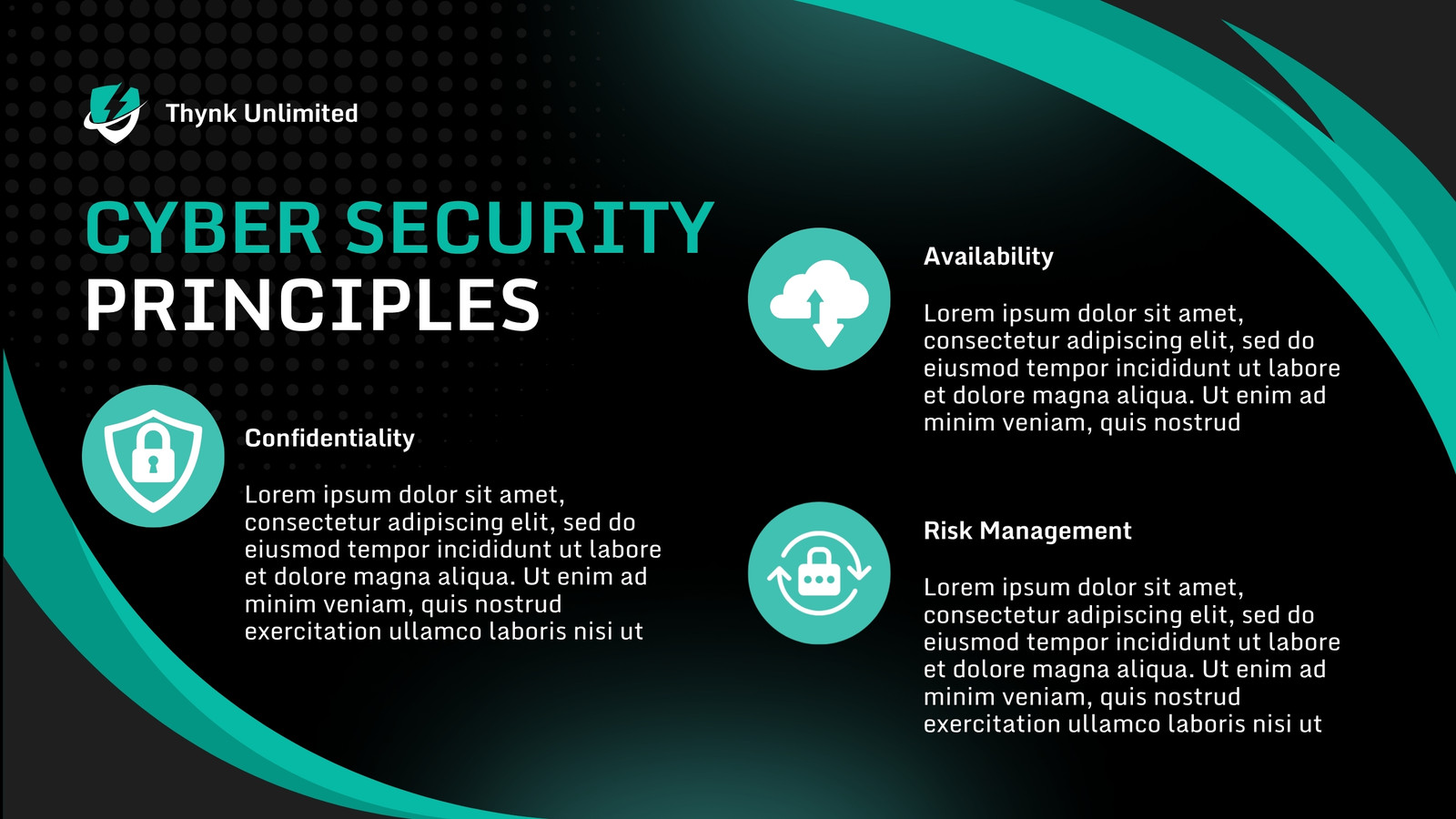 Thynk Unlimited

CYBER SECURITY PRINCIPLES

Confidentiality

Lorem ipsum dolor sit amet, consectetur adipiscing elit, sed do eiusmod tempor incididunt ut labore et dolore magna aliqua. Ut enim ad minim veniam, quis nostrud exercitation ullamco laboris nisi ut

Availability

Lorem ipsum dolor sit amet, consectetur adipiscing elit, sed do eiusmod tempor incididunt ut labore et dolore magna aliqua. Ut enim ad minim veniam, quis nostrud

Risk Management

Lorem ipsum dolor sit amet, consectetur adipiscing elit, sed do eiusmod tempor incididunt ut labore et dolore magna aliqua. Ut enim ad minim veniam, quis nostrud exercitation ullamco laboris nisi ut